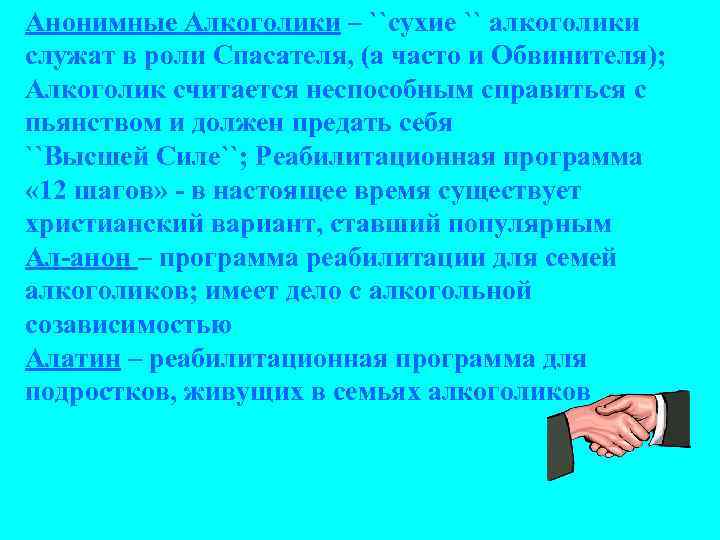 Анонимные Алкоголики – ``сухие `` алкоголики служат в роли Спасателя, (а часто и Обвинителя); Алкоголик считается неспособным справиться с пьянством и должен предать себя ``Высшей Силе``; Реабилитационная программа «12 шагов» - в настоящее время существует христианский вариант, ставший популярным
Ал-анон – программа реабилитации для семей алкоголиков; имеет дело с алкогольной созависимостью
Алатин – реабилитационная программа для подростков, живущих в семьях алкоголиков